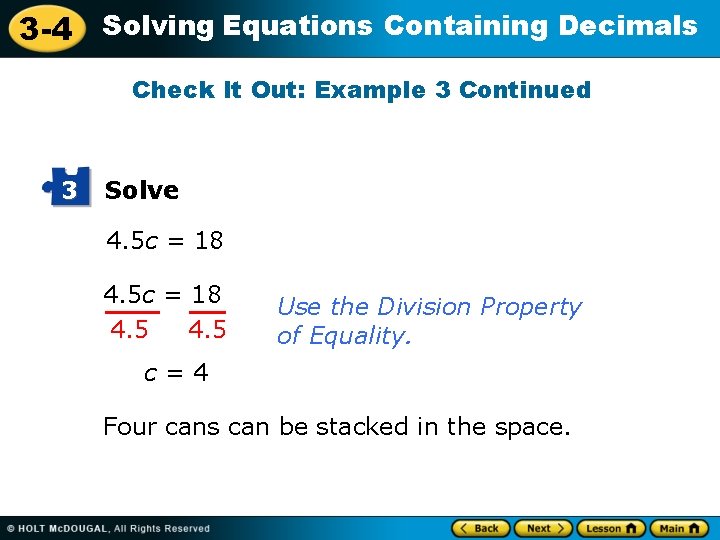 3-4 Solving Equations Containing Decimals

Check It Out: Example 3 Continued

3 Solve

$4.5c = 18$

$\frac{4.5c}{4.5} = \frac{18}{4.5}$

Use the Division Property of Equality.

$c = 4$

Four cans can be stacked in the space.

© HOLT McDOUGAL, All Rights Reserved

Back Next Lesson Main